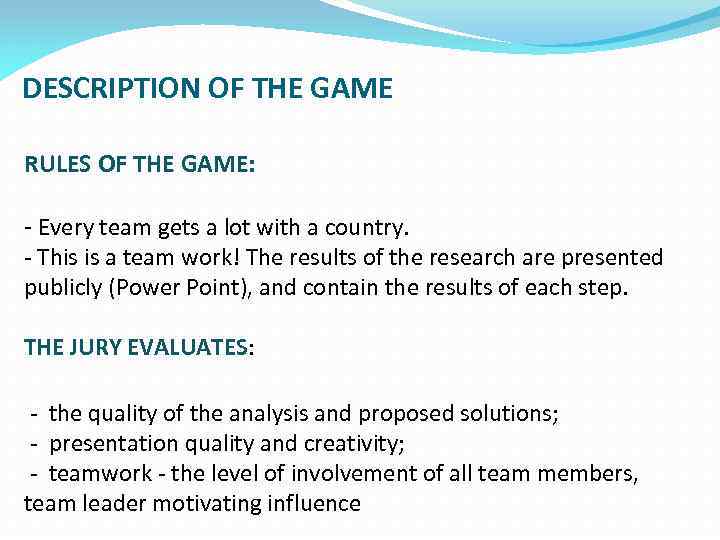 DESCRIPTION OF THE GAME

RULES OF THE GAME:

- Every team gets a lot with a country.
- This is a team work! The results of the research are presented publicly (Power Point), and contain the results of each step.

THE JURY EVALUATES:

- the quality of the analysis and proposed solutions;
- presentation quality and creativity;
- teamwork - the level of involvement of all team members, team leader motivating influence